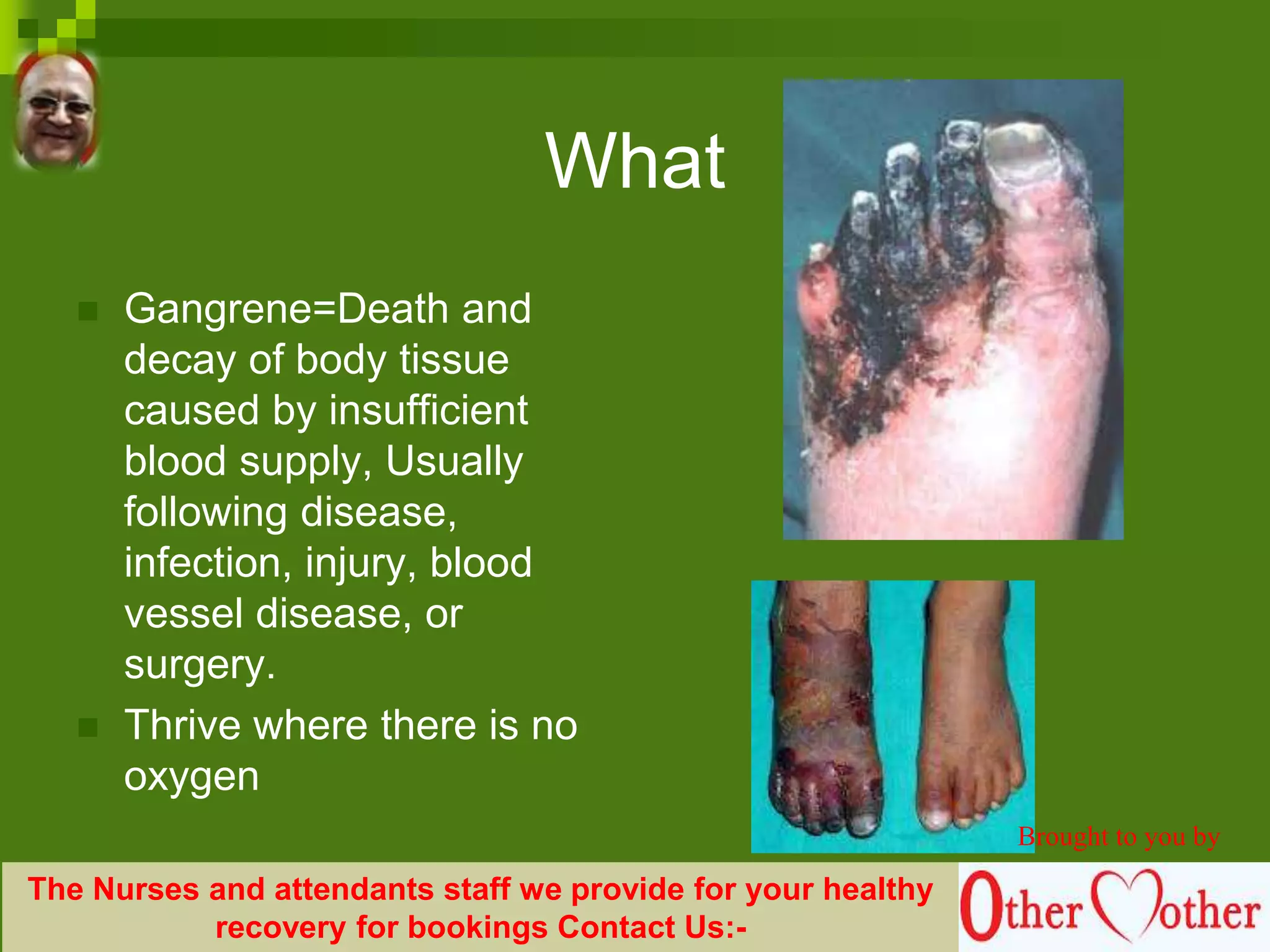 What

Gangrene=Death and decay of body tissue caused by insufficient blood supply, Usually following disease, infection, injury, blood vessel disease, or surgery.

Thrive where there is no oxygen

Brought to you by

The Nurses and attendants staff we provide for your healthy recovery for bookings Contact Us:-

Other Mother